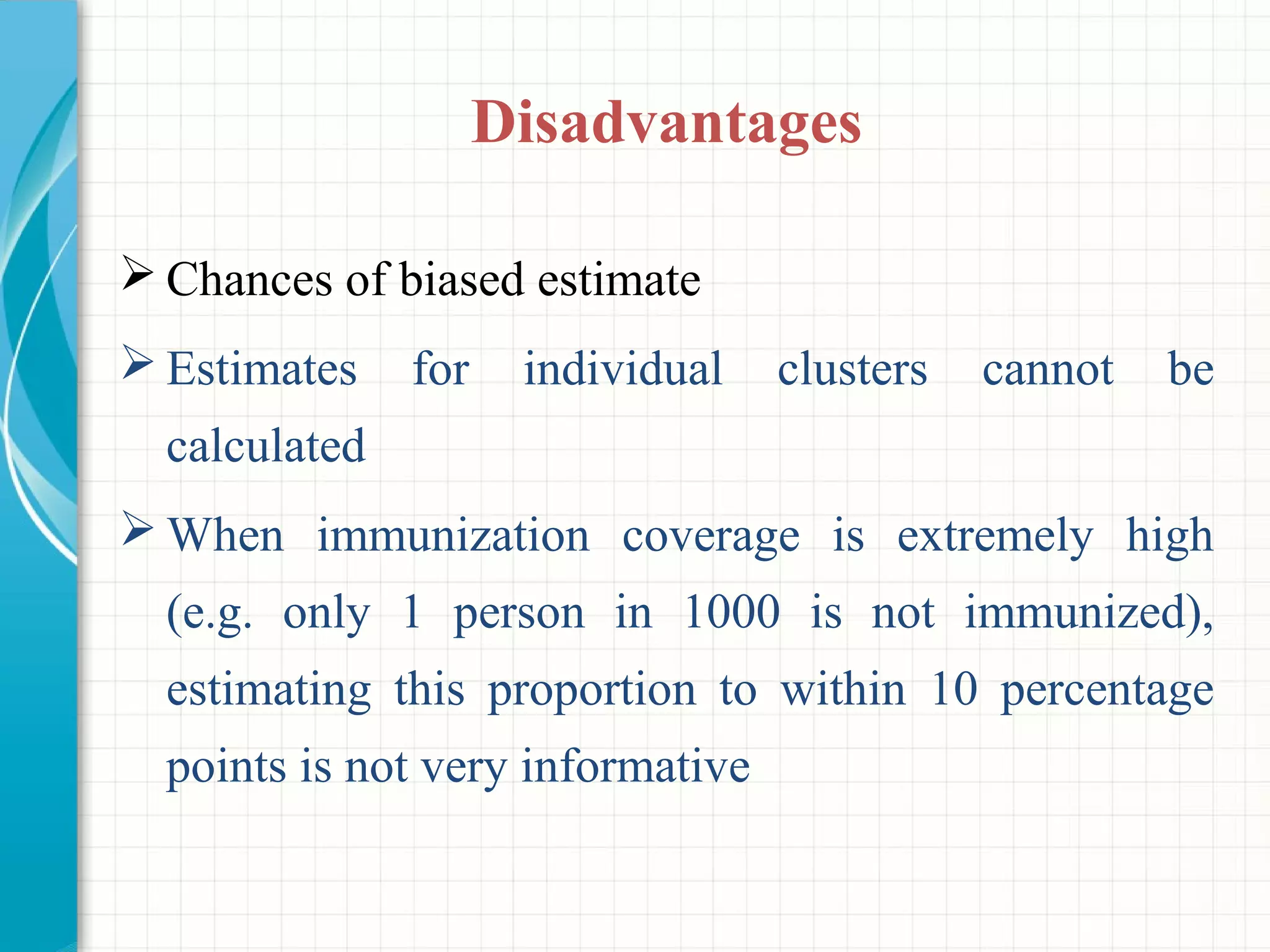 Disadvantages

➢ Chances of biased estimate

➢ Estimates for individual clusters cannot be calculated

➢ When immunization coverage is extremely high (e.g. only 1 person in 1000 is not immunized), estimating this proportion to within 10 percentage points is not very informative